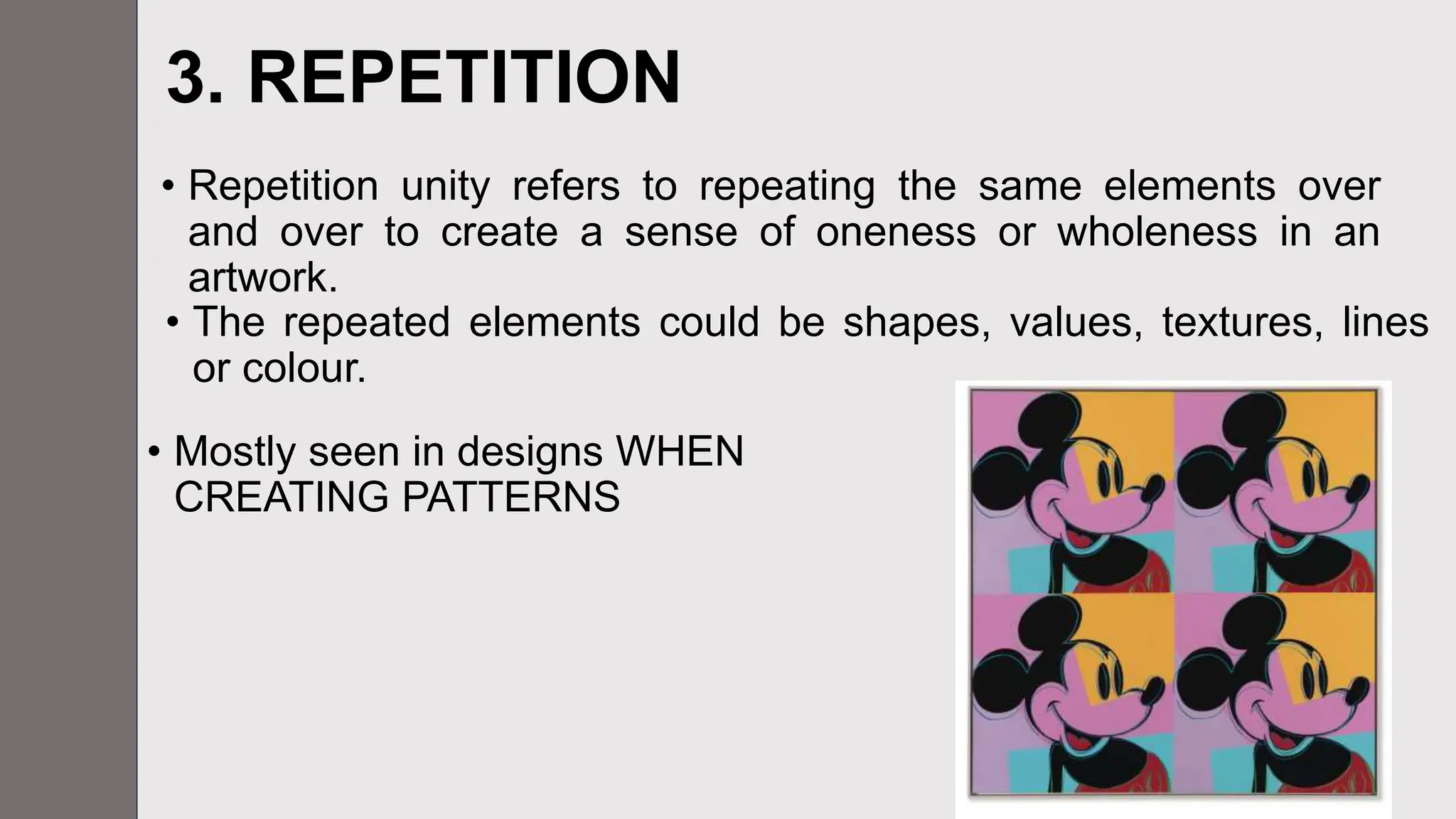 3. REPETITION

• Repetition unity refers to repeating the same elements over and over to create a sense of oneness or wholeness in an artwork.
• The repeated elements could be shapes, values, textures, lines or colour.

• Mostly seen in designs WHEN CREATING PATTERNS